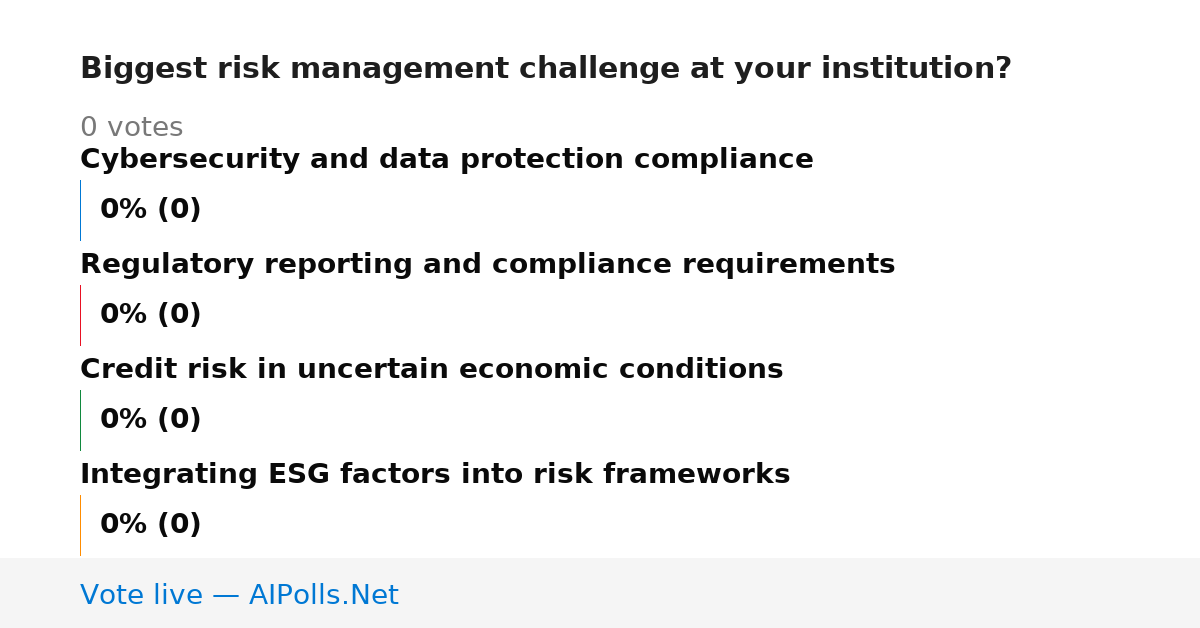 Biggest risk management challenge at your institution?

0 votes

Cybersecurity and data protection compliance

0% (0)

Regulatory reporting and compliance requirements

0% (0)

Credit risk in uncertain economic conditions

0% (0)

Integrating ESG factors into risk frameworks

0% (0)

Vote live — AIPolls.Net